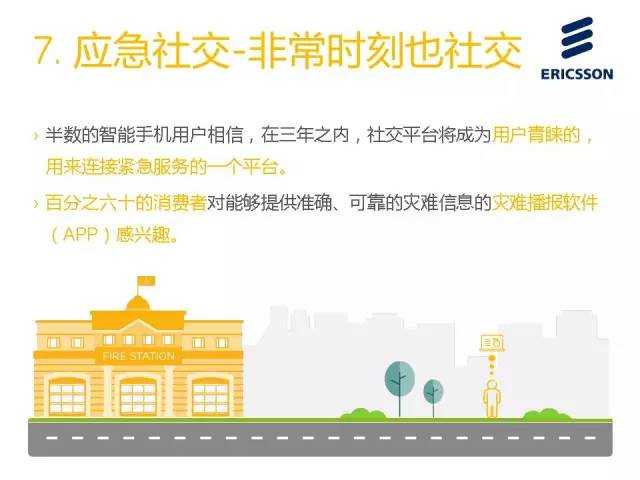 7. 应急社交-非常时刻也社交

ERICSSON

› 半数的智能手机用户相信，在三年之内，社交平台将成为用户青睐的，用来连接紧急服务的一个平台。

› 百分之六十的消费者对能够提供准确、可靠的灾难信息的灾难播报软件（APP）感兴趣。

FIRE STATION